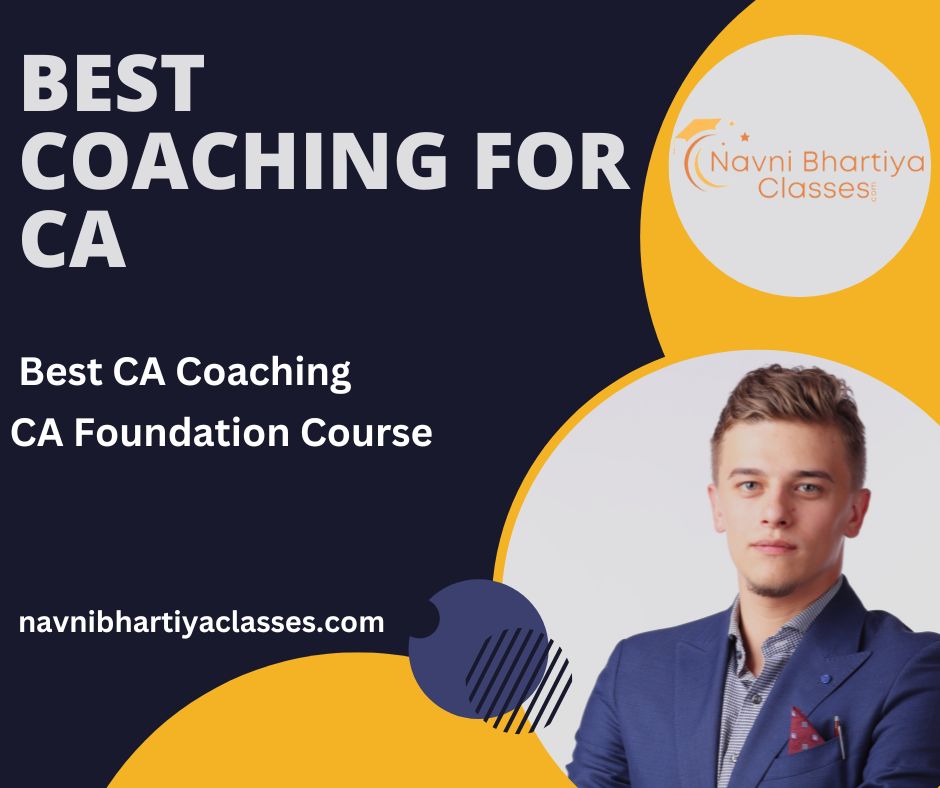 BEST COACHING FOR CA

Navni Bhartiya Classes.com

Best CA Coaching

CA Foundation Course

navnibhartiyaclasses.com